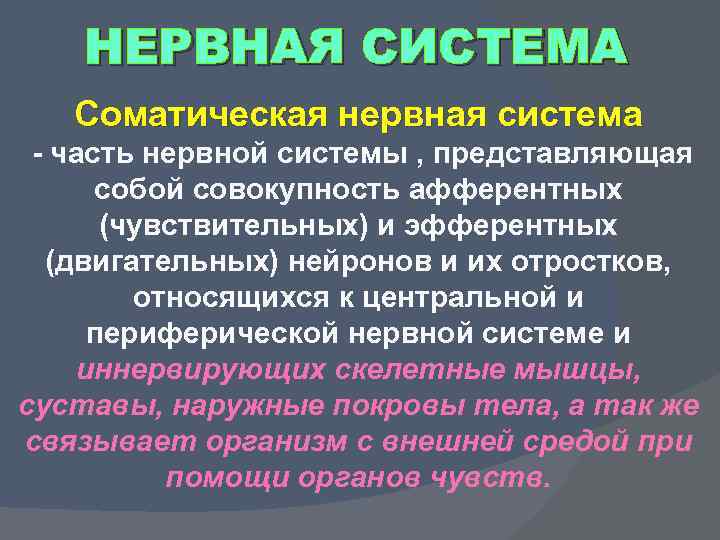 НЕРВНАЯ СИСТЕМА

Соматическая нервная система - часть нервной системы , представляющая собой совокупность афферентных (чувствительных) и эфферентных (двигательных) нейронов и их отростков, относящихся к центральной и периферической нервной системе и иннервирующих скелетные мышцы, суставы, наружные покровы тела, а так же связывает организм с внешней средой при помощи органов чувств.